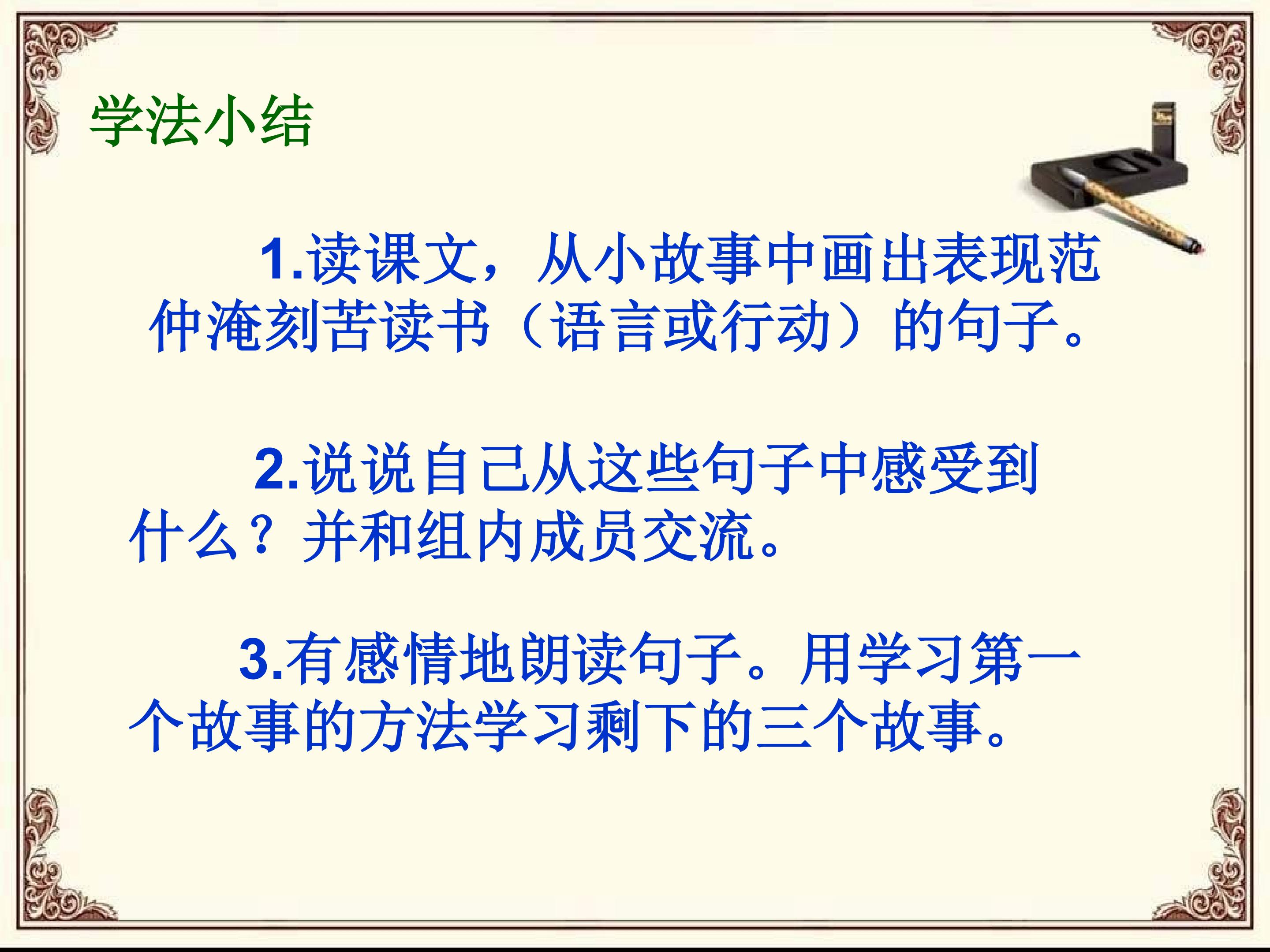 学法小结

1.读课文，从小故事中画出表现范仲淹刻苦读书（语言或行动）的句子。

2.说说自己从这些句子中感受到什么？并和组内成员交流。

3.有感情地朗读句子。用学习第一个故事的方法学习剩下的三个故事。